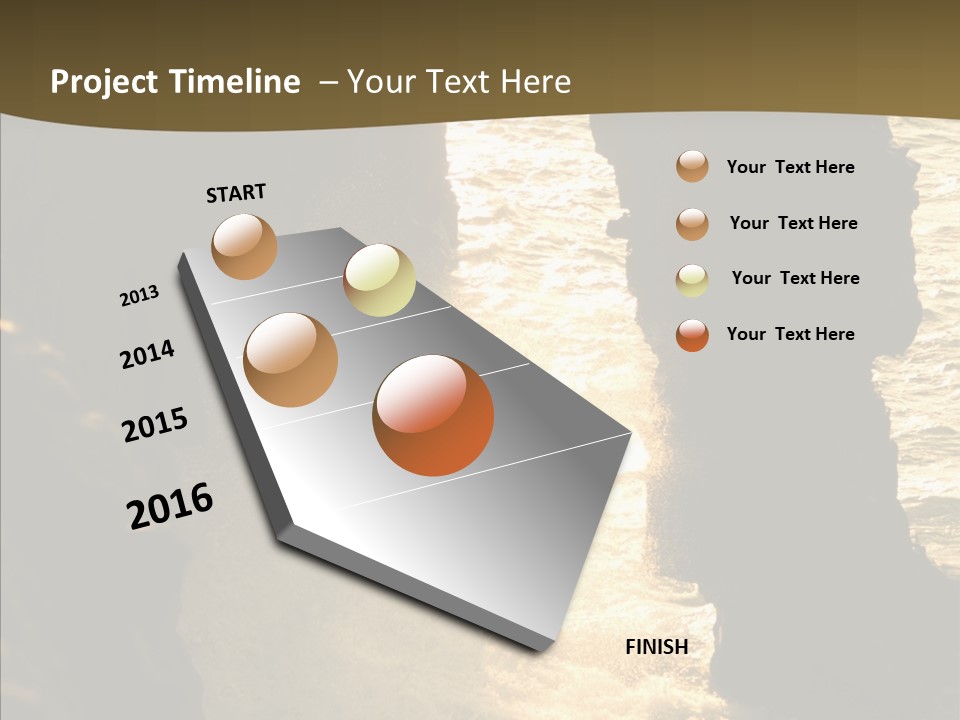 Project Timeline – Your Text Here

START

2013

2014

2015

2016

FINISH

Your Text Here

Your Text Here

Your Text Here

Your Text Here